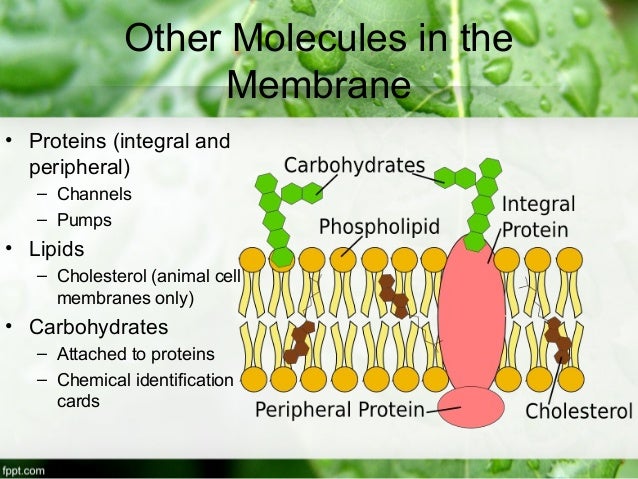 Other Molecules in the Membrane

• Proteins (integral and peripheral)
– Channels
– Pumps
• Lipids
– Cholesterol (animal cell membranes only)
• Carbohydrates
– Attached to proteins
– Chemical identification cards

Carbohydrates
Phospholipid
Integral Protein
Peripheral Protein
Cholesterol

fppt.com